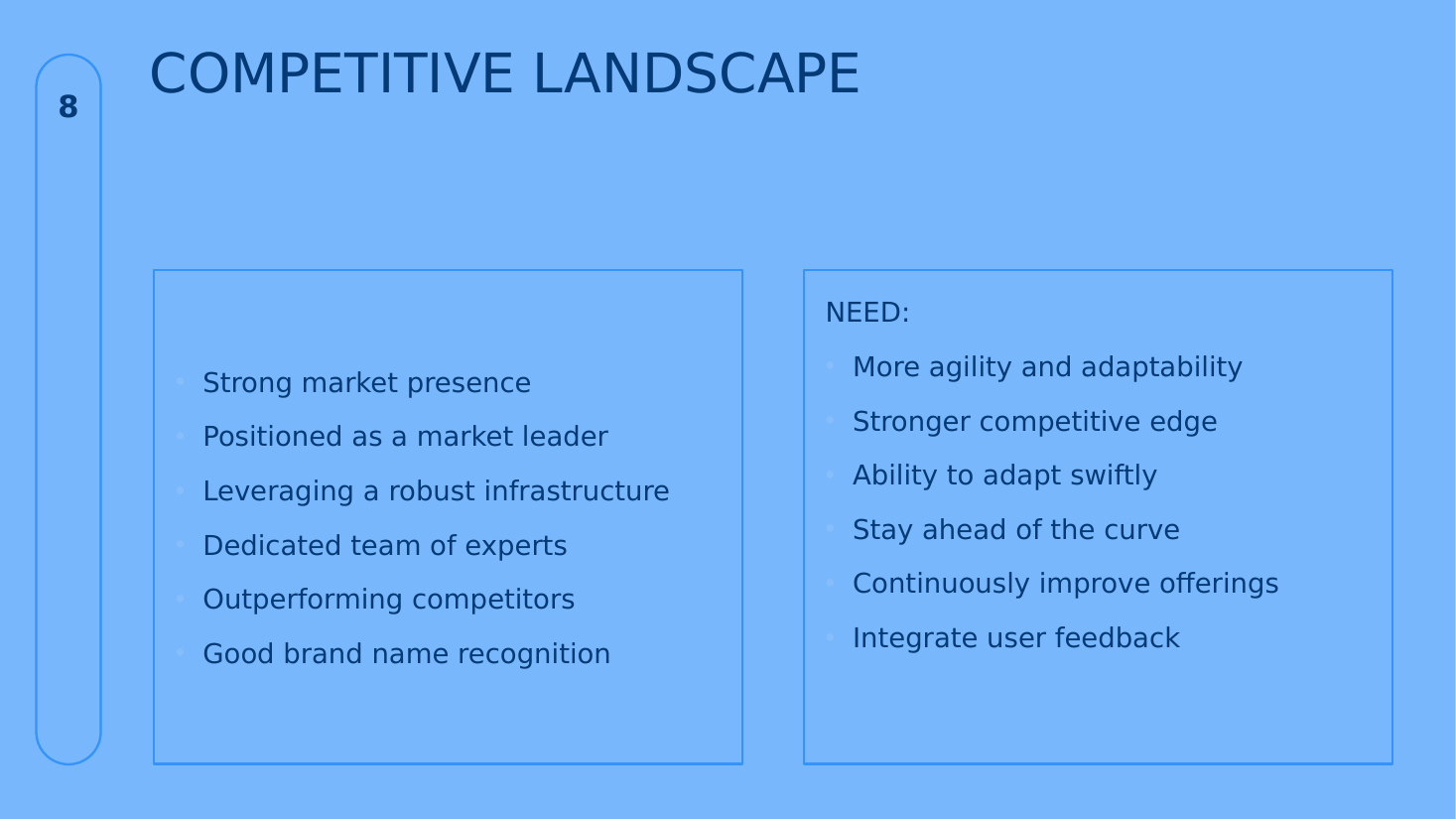 8

COMPETITIVE LANDSCAPE

• Strong market presence
• Positioned as a market leader
• Leveraging a robust infrastructure
• Dedicated team of experts
• Outperforming competitors
• Good brand name recognition

NEED:
• More agility and adaptability
• Stronger competitive edge
• Ability to adapt swiftly
• Stay ahead of the curve
• Continuously improve offerings
• Integrate user feedback